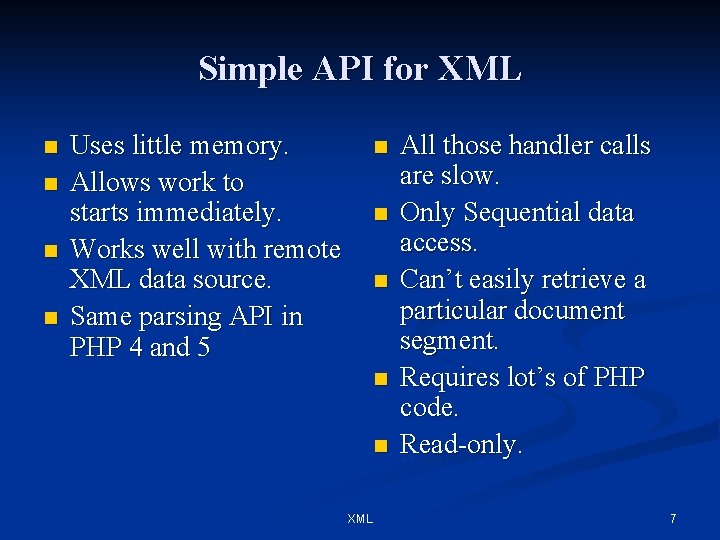 Simple API for XML

- Uses little memory.
- Allows work to starts immediately.
- Works well with remote XML data source.
- Same parsing API in PHP 4 and 5

- All those handler calls are slow.
- Only Sequential data access.
- Can't easily retrieve a particular document segment.
- Requires lot's of PHP code.
- Read-only.

XML

7